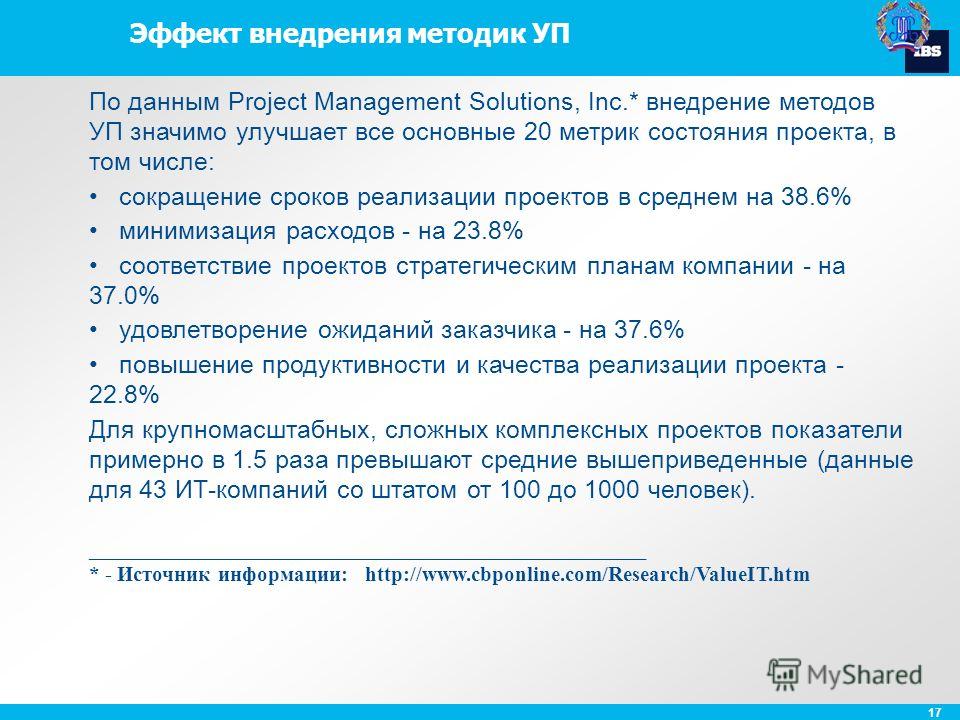 Эффект внедрения методик УП

IBS

По данным Project Management Solutions, Inc.* внедрение методов УП значимо улучшает все основные 20 метрик состояния проекта, в том числе:

• сокращение сроков реализации проектов в среднем на 38.6%

• минимизация расходов - на 23.8%

• соответствие проектов стратегическим планам компании - на 37.0%

• удовлетворение ожиданий заказчика - на 37.6%

• повышение продуктивности и качества реализации проекта - 22.8%

Для крупномасштабных, сложных комплексных проектов показатели примерно в 1.5 раза превышают средние вышеприведенные (данные для 43 ИТ-компаний со штатом от 100 до 1000 человек).

* - Источник информации: http://www.cbponline.com/Research/ValueIT.htm

MyShared

17